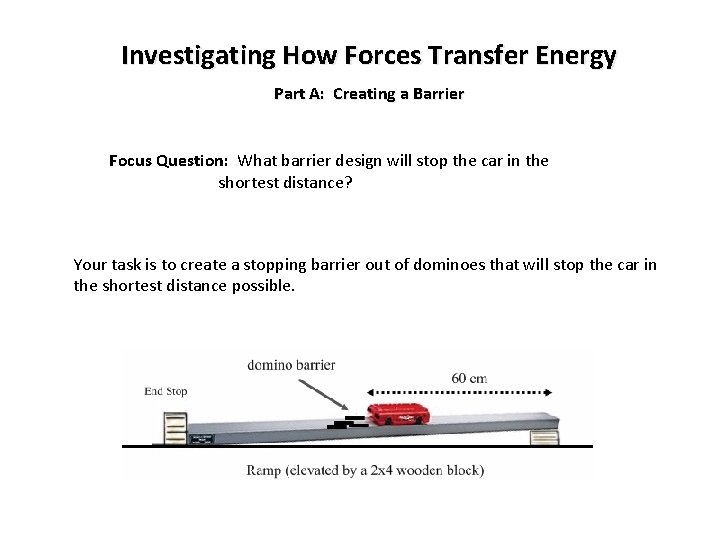 Investigating How Forces Transfer Energy

Part A: Creating a Barrier

Focus Question: What barrier design will stop the car in the shortest distance?

Your task is to create a stopping barrier out of dominoes that will stop the car in the shortest distance possible.

domino barrier

60 cm

End Stop

Ramp (elevated by a 2x4 wooden block)